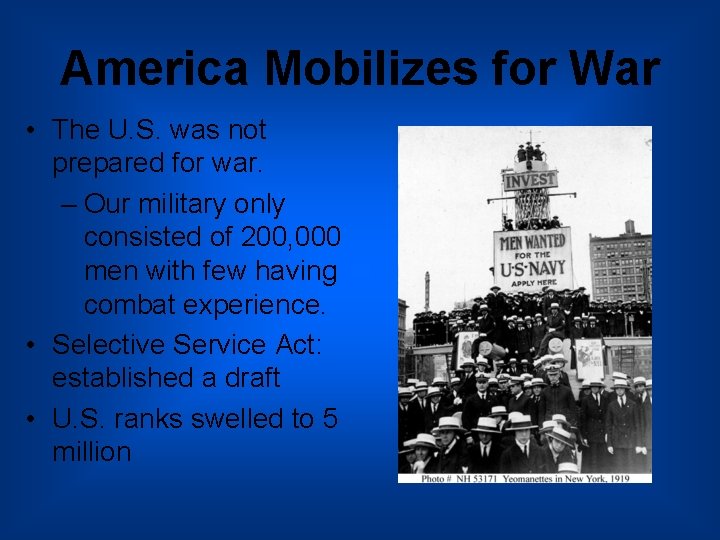 America Mobilizes for War

• The U.S. was not prepared for war.
– Our military only consisted of 200,000 men with few having combat experience.
• Selective Service Act: established a draft
• U.S. ranks swelled to 5 million

INVEST

MEN WANTED FOR THE U·S·NAVY APPLY HERE

Photo # NH 53171 Yeomanettes in New York, 1919